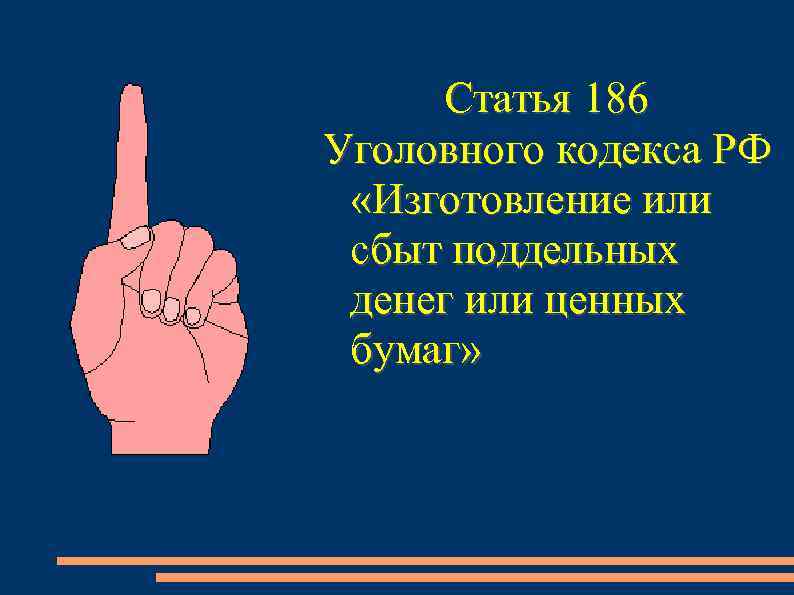 Статья 186
Уголовного кодекса РФ
«Изготовление или сбыт поддельных денег или ценных бумаг»